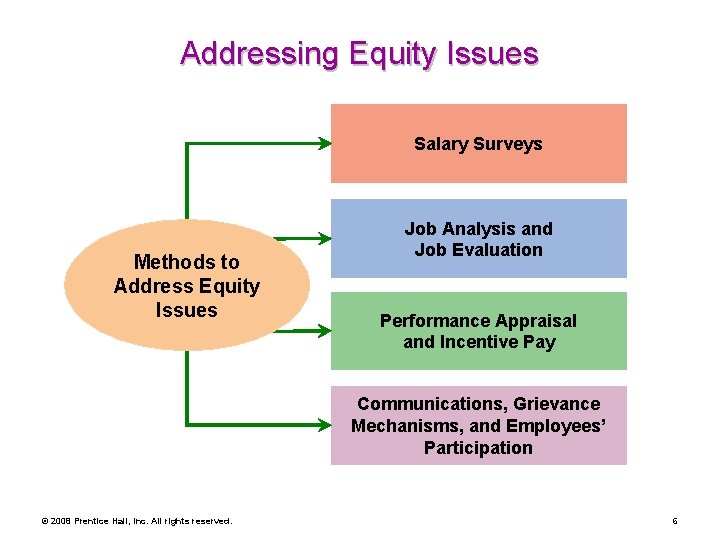 Addressing Equity Issues

Methods to Address Equity Issues

Salary Surveys

Job Analysis and Job Evaluation

Performance Appraisal and Incentive Pay

Communications, Grievance Mechanisms, and Employees' Participation

© 2008 Prentice Hall, Inc. All rights reserved.

6